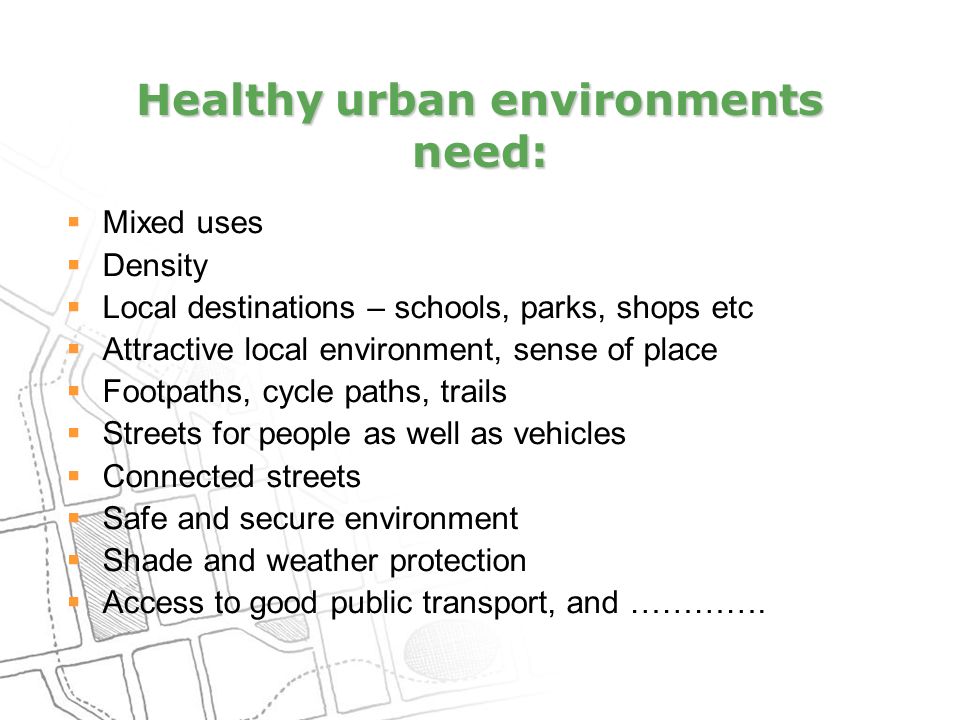 Healthy urban environments need:

- Mixed uses
- Density
- Local destinations – schools, parks, shops etc
- Attractive local environment, sense of place
- Footpaths, cycle paths, trails
- Streets for people as well as vehicles
- Connected streets
- Safe and secure environment
- Shade and weather protection
- Access to good public transport, and ………….